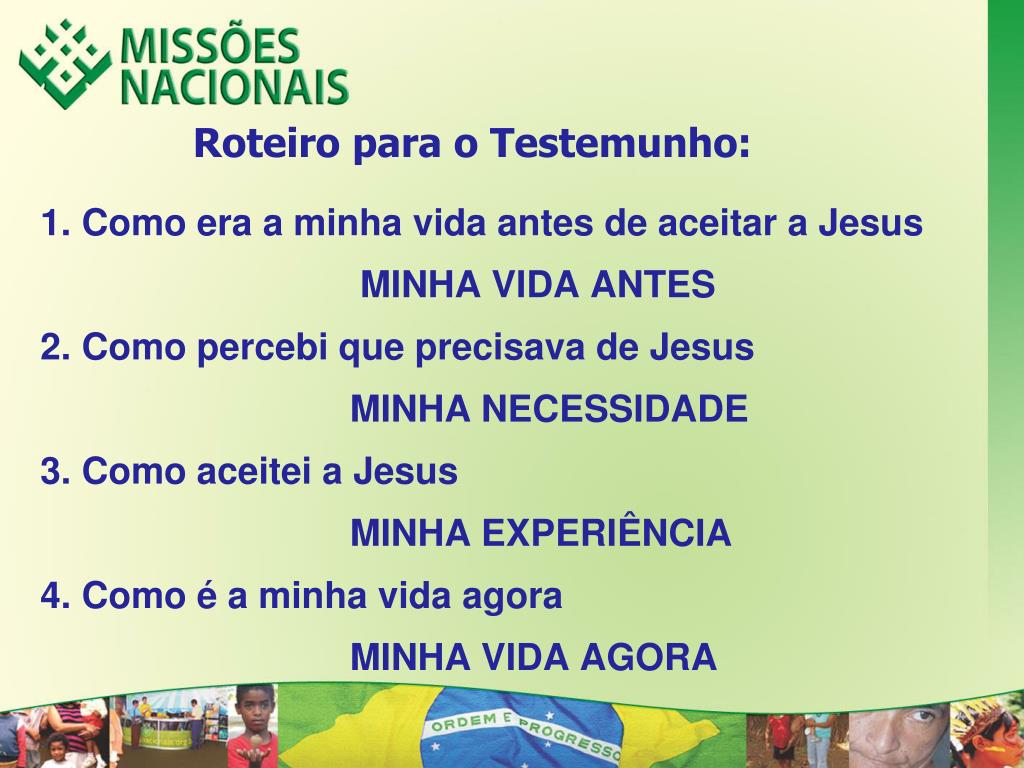 MISSÕES NACIONAIS

Roteiro para o Testemunho:

1. Como era a minha vida antes de aceitar a Jesus

MINHA VIDA ANTES

2. Como percebi que precisava de Jesus

MINHA NECESSIDADE

3. Como aceitei a Jesus

MINHA EXPERIÊNCIA

4. Como é a minha vida agora

MINHA VIDA AGORA

ORDEM E PROGRESSO